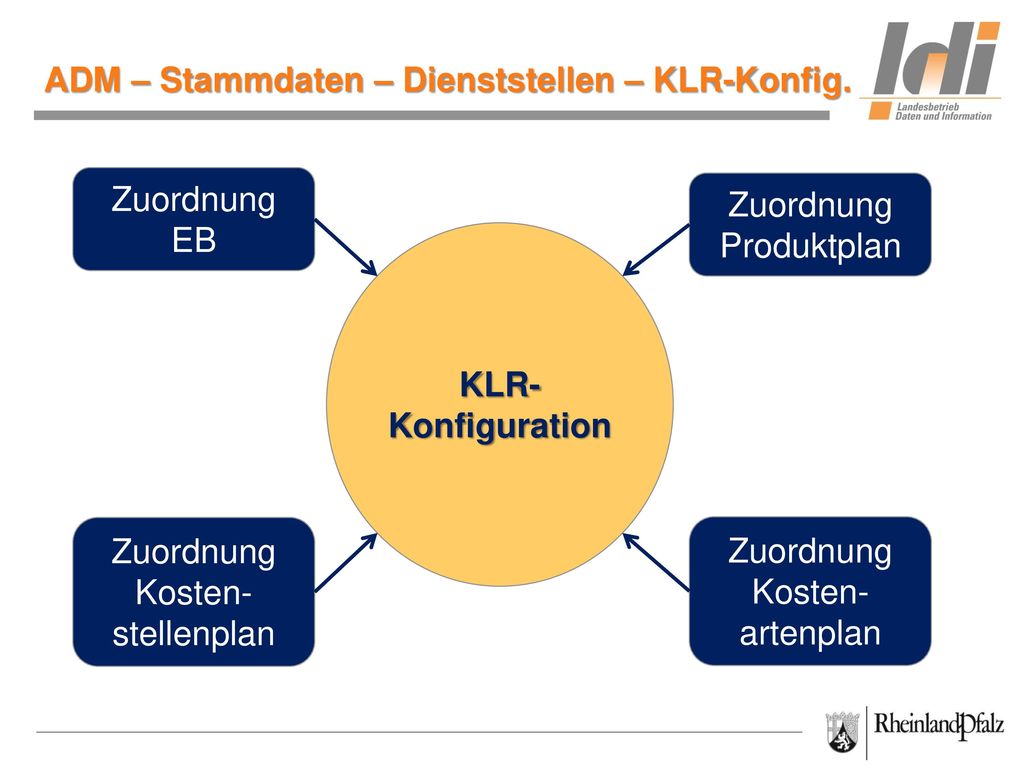 ADM – Stammdaten – Dienststellen – KLR-Konfig.

ldi
Landesbetrieb
Daten und Information

Zuordnung EB

Zuordnung Produktplan

KLR-Konfiguration

Zuordnung Kosten-stellenplan

Zuordnung Kosten-artenplan

RheinlandPfalz